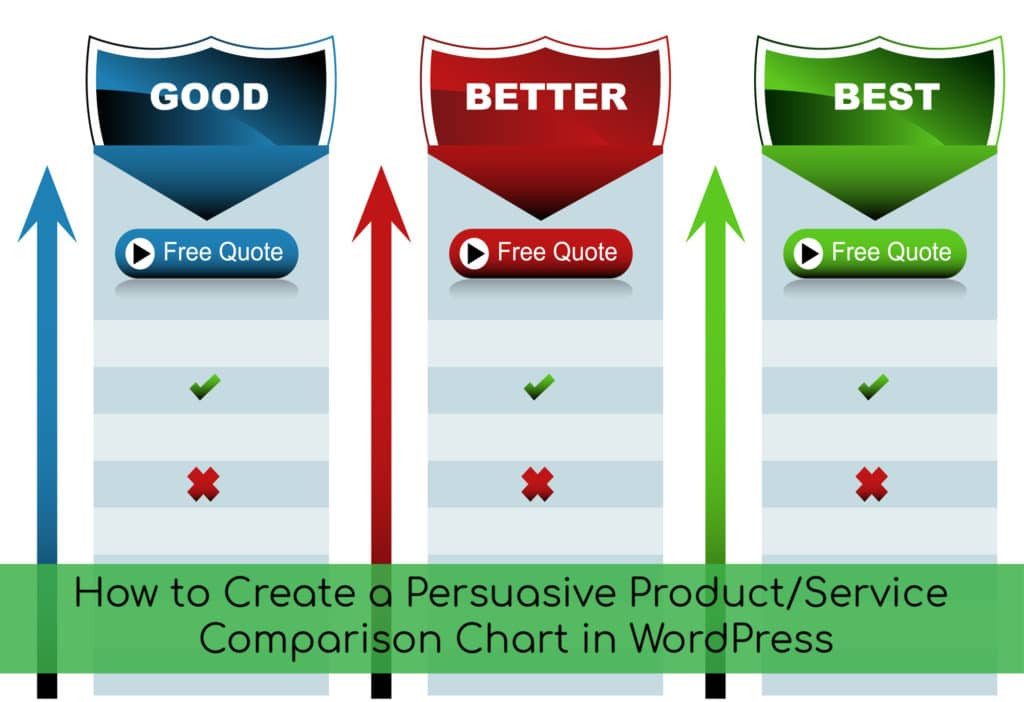 GOOD

Free Quote

BETTER

Free Quote

BEST

Free Quote

How to Create a Persuasive Product/Service Comparison Chart in WordPress